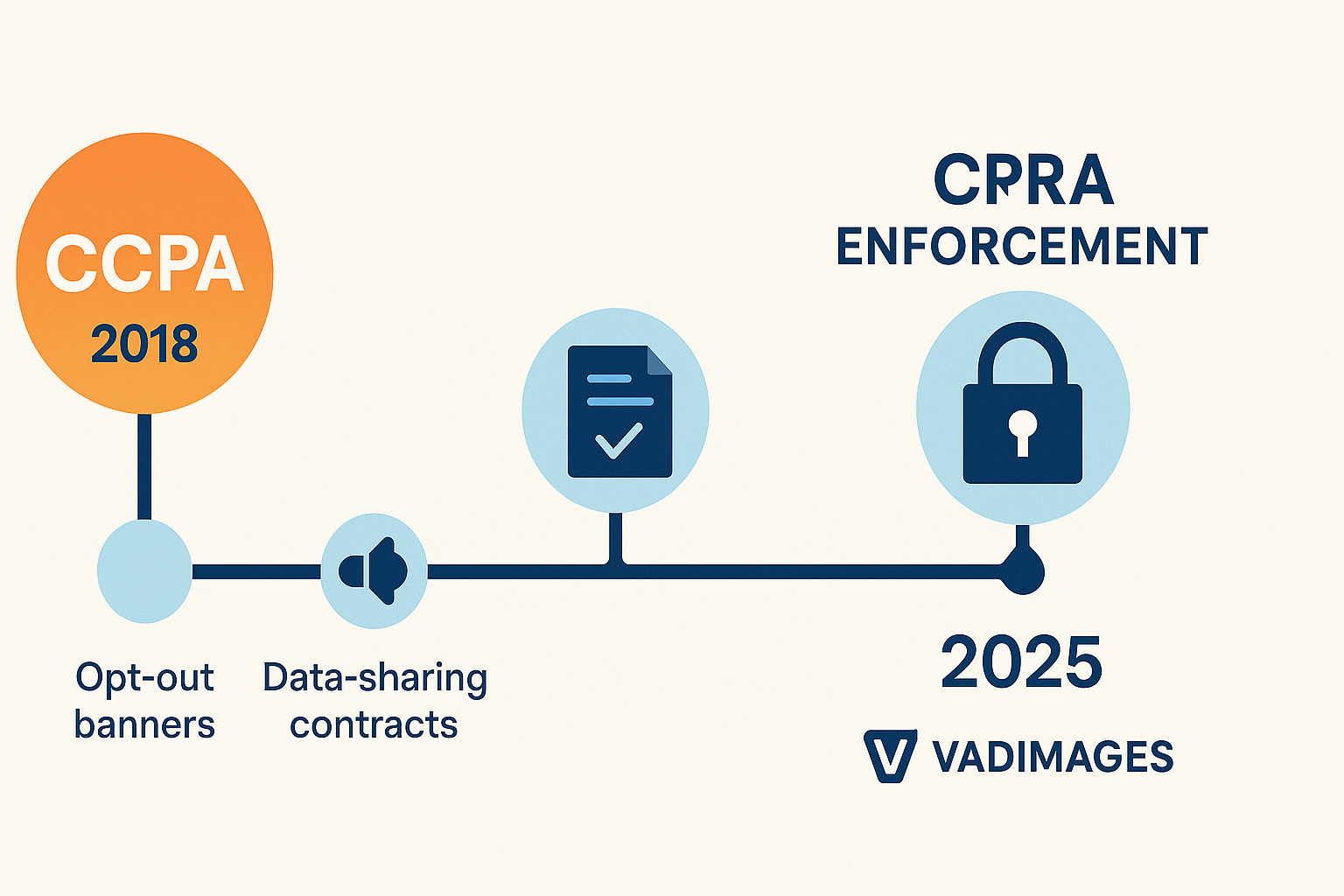 CCPA
2018

CPRA
ENFORCEMENT

Opt-out banners

Data-sharing contracts

2025

VADIMAGES